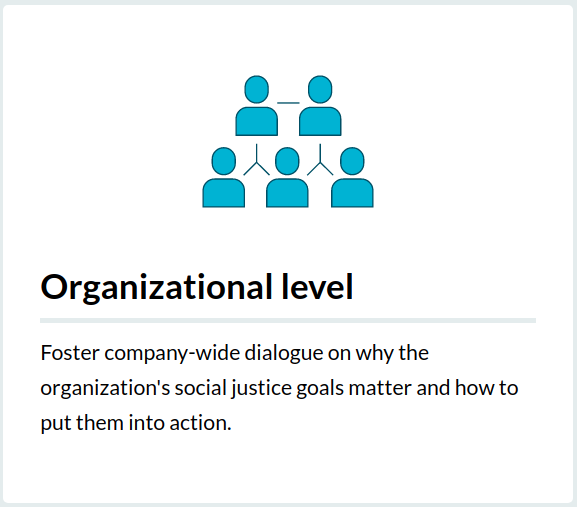 Organizational level

Foster company-wide dialogue on why the organization's social justice goals matter and how to put them into action.